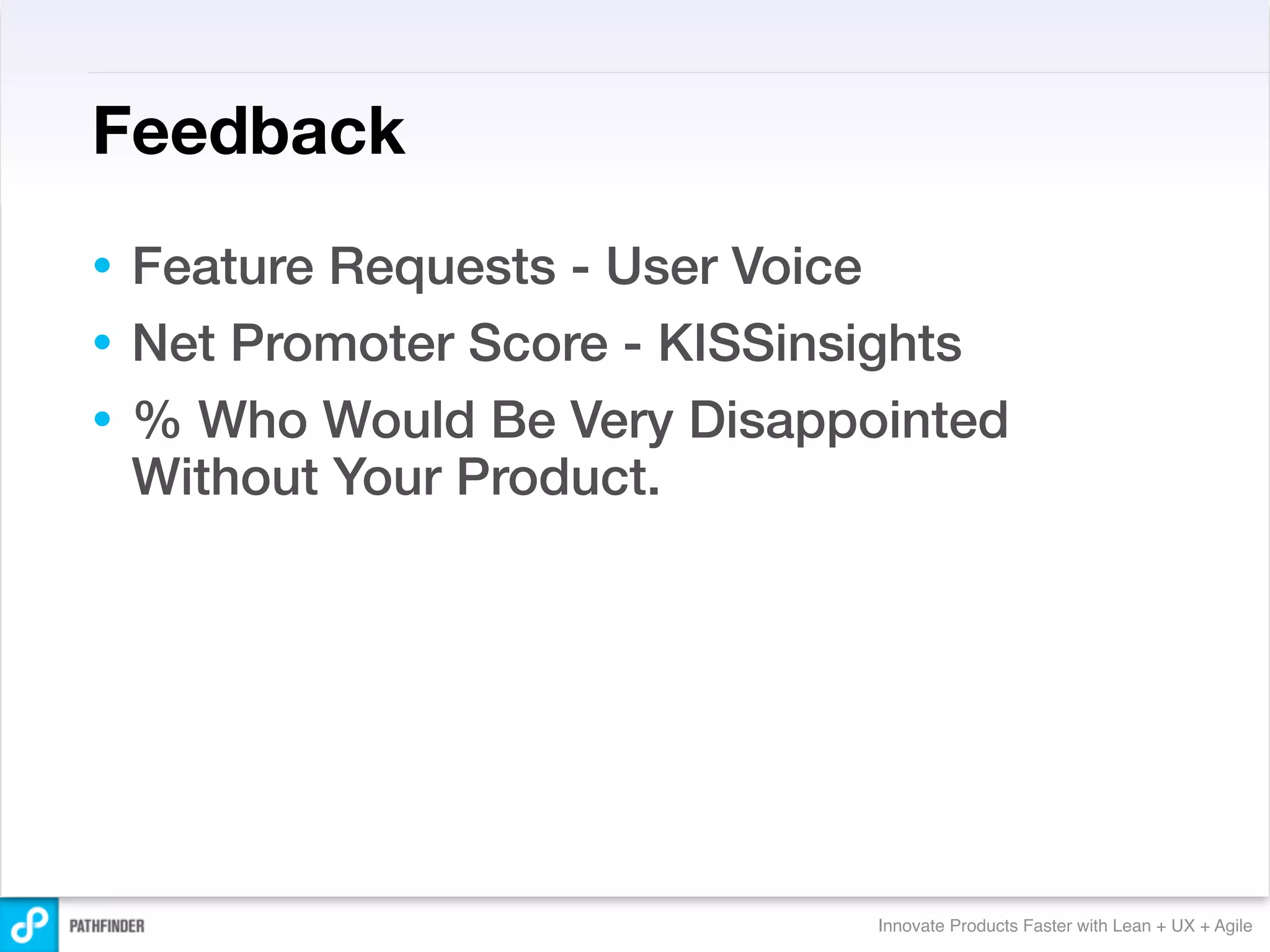 Feedback

• Feature Requests - User Voice
• Net Promoter Score - KISSinsights
• % Who Would Be Very Disappointed Without Your Product.

PATHFINDER

Innovate Products Faster with Lean + UX + Agile